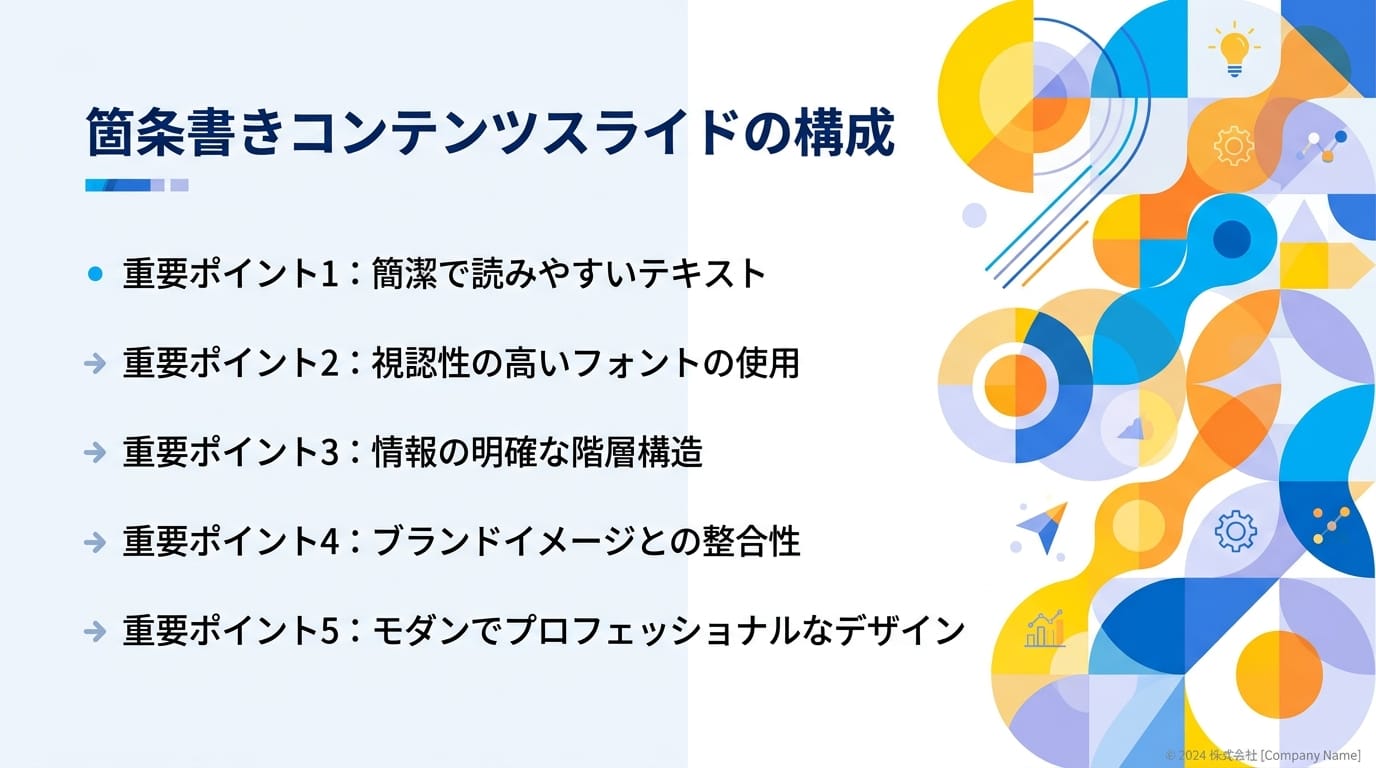 箇条書きコンテンツスライドの構成

重要ポイント1：簡潔で読みやすいテキスト

重要ポイント2：視認性の高いフォントの使用

重要ポイント3：情報の明確な階層構造

重要ポイント4：ブランドイメージとの整合性

重要ポイント5：モダンでプロフェッショナルなデザイン

© 2024 株式会社 [Company Name]